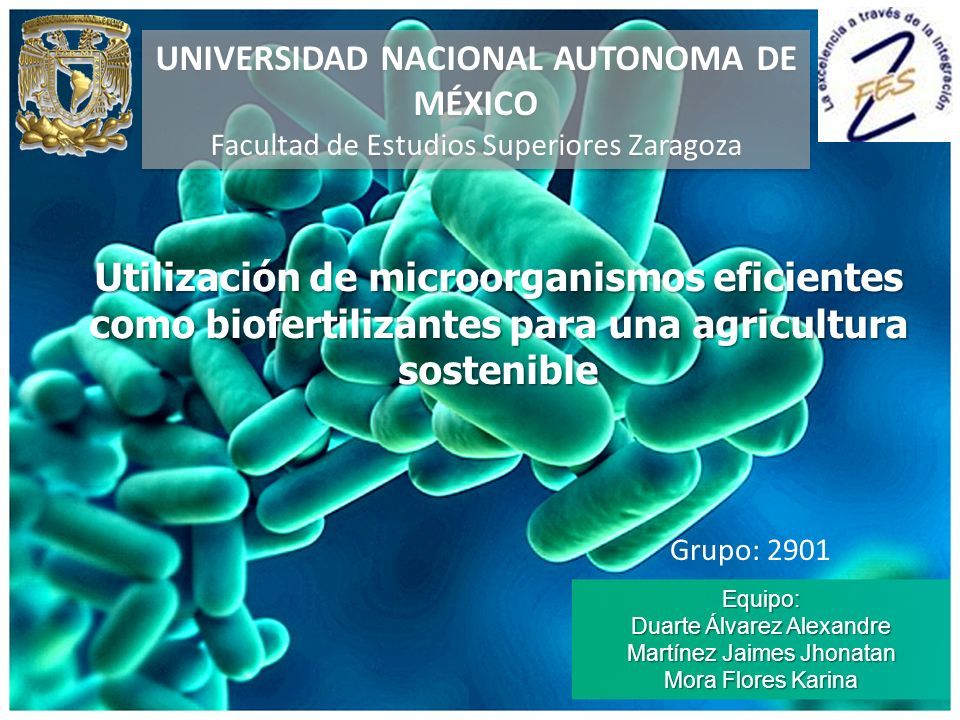 UNIVERSIDAD NACIONAL AUTONOMA DE MÉXICO
Facultad de Estudios Superiores Zaragoza

La excelencia a través de la integración
FES

Utilización de microorganismos eficientes como biofertilizantes para una agricultura sostenible

Grupo: 2901

Equipo:
Duarte Álvarez Alexandre
Martínez Jaimes Jhonatan
Mora Flores Karina